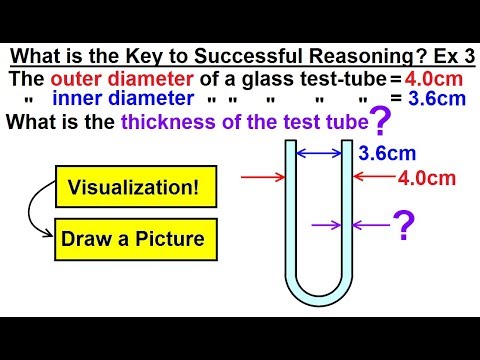 What is the Key to Successful Reasoning? Ex 3

The outer diameter of a glass test-tube = 4.0cm

" inner diameter " " " " " = 3.6cm

What is the thickness of the test tube?

Visualization!

Draw a Picture

3.6cm

4.0cm

?